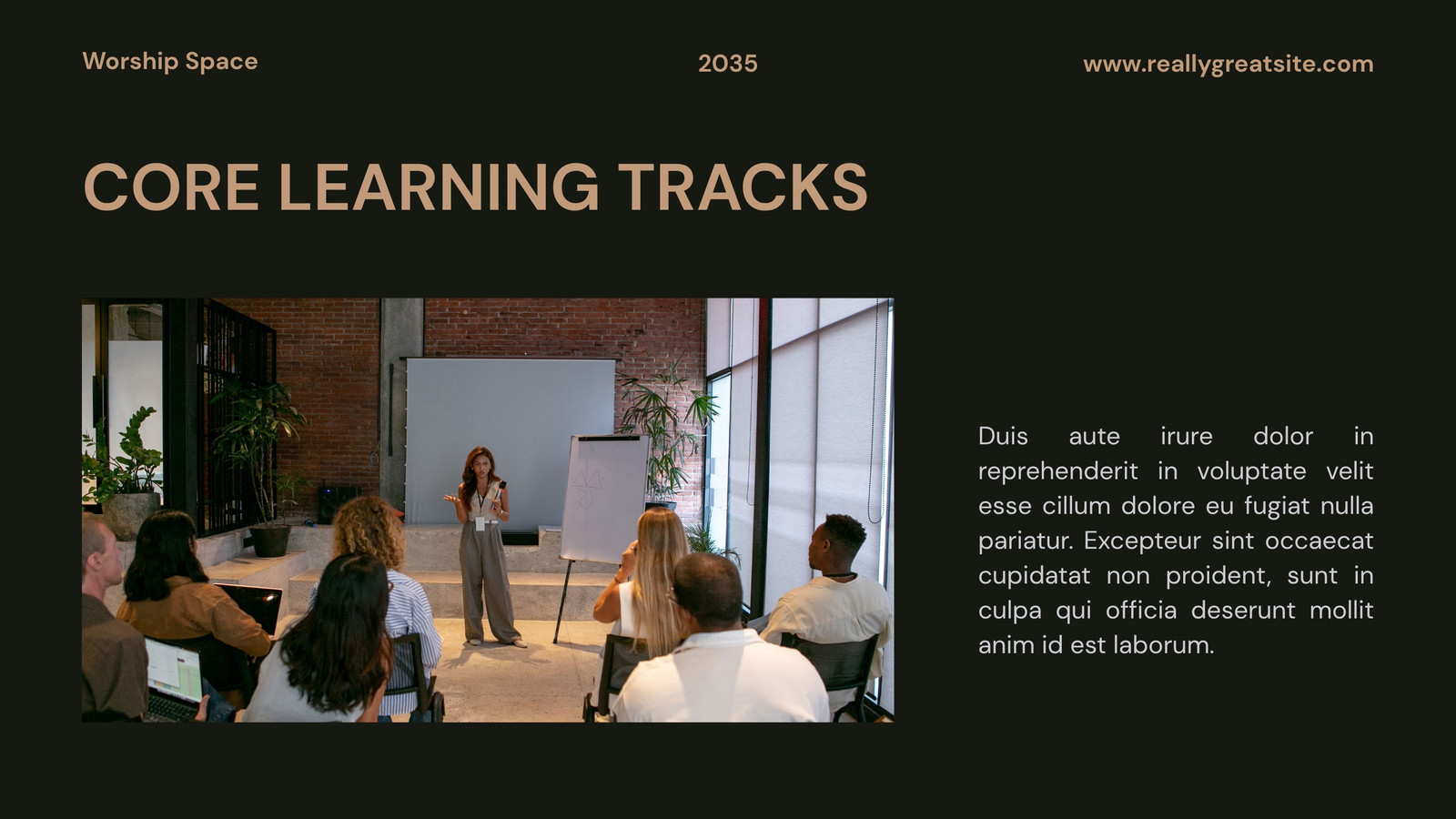 Worship Space

2035

www.reallygreatsite.com

CORE LEARNING TRACKS

Duis aute irure dolor in reprehenderit in voluptate velit esse cillum dolore eu fugiat nulla pariatur. Excepteur sint occaecat cupidatat non proident, sunt in culpa qui officia deserunt mollit anim id est laborum.